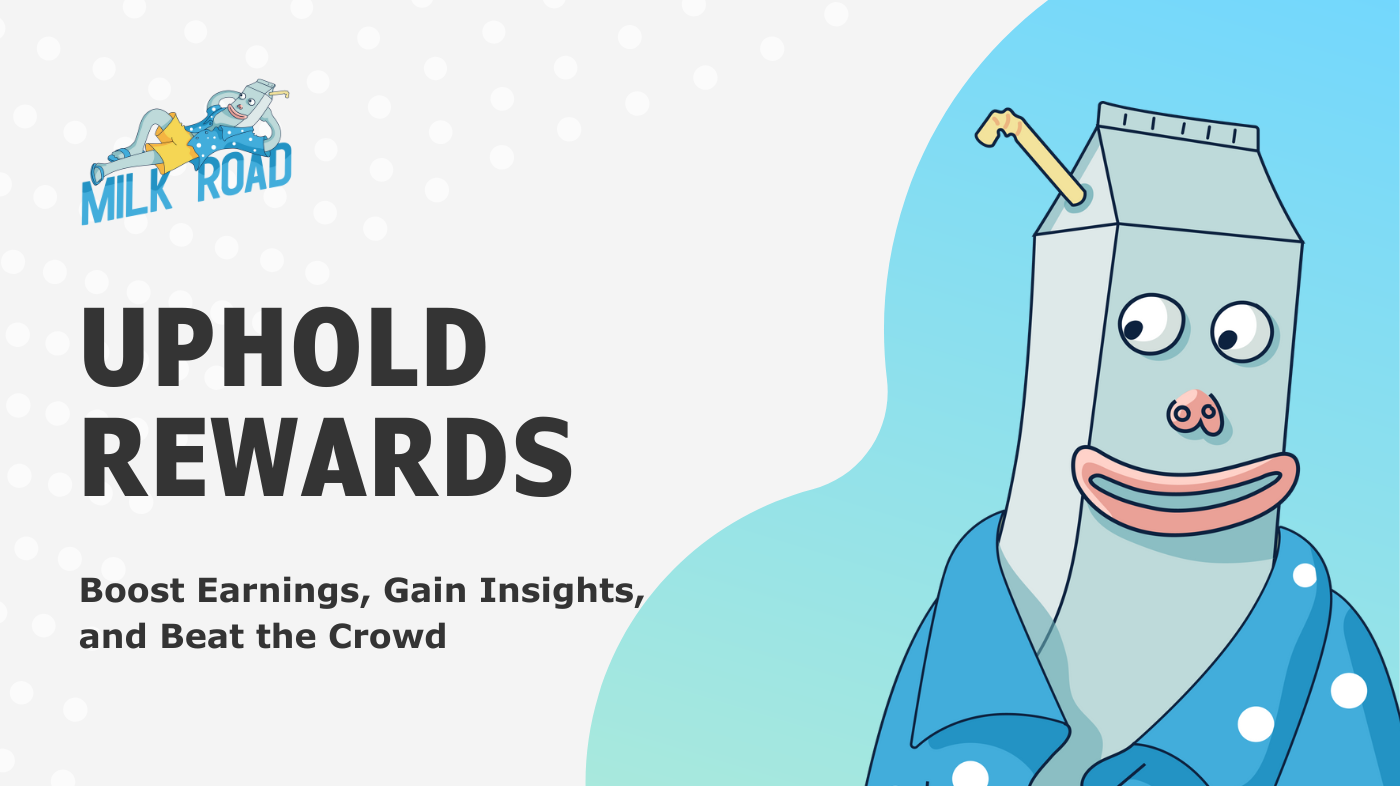 MILK ROAD

UPHOLD REWARDS

Boost Earnings, Gain Insights, and Beat the Crowd